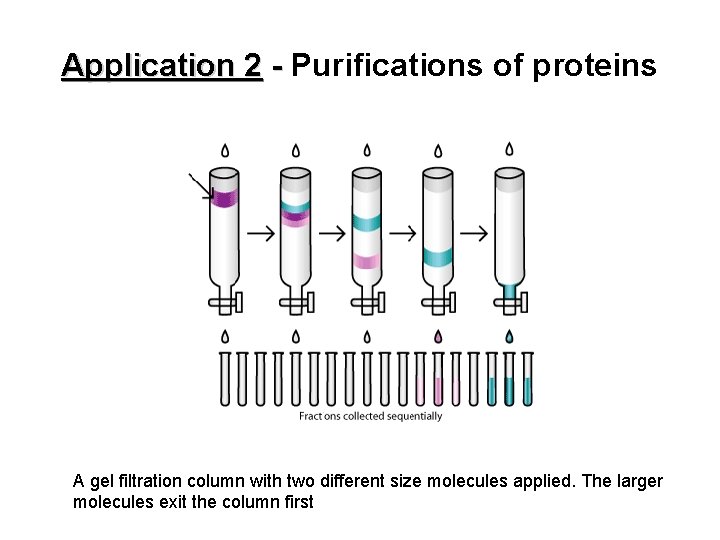 Application 2 - Purifications of proteins

Fract ons collected sequentially

A gel filtration column with two different size molecules applied. The larger molecules exit the column first